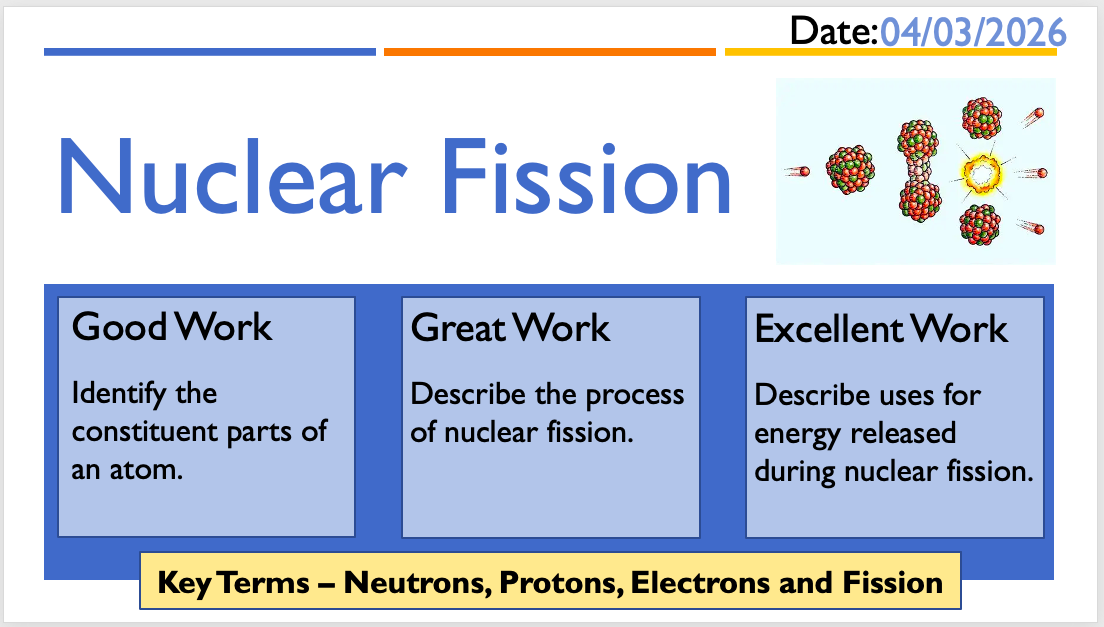 Date:04/03/2026

Nuclear Fission

Good Work

Identify the constituent parts of an atom.

Great Work

Describe the process of nuclear fission.

Excellent Work

Describe uses for energy released during nuclear fission.

Key Terms – Neutrons, Protons, Electrons and Fission